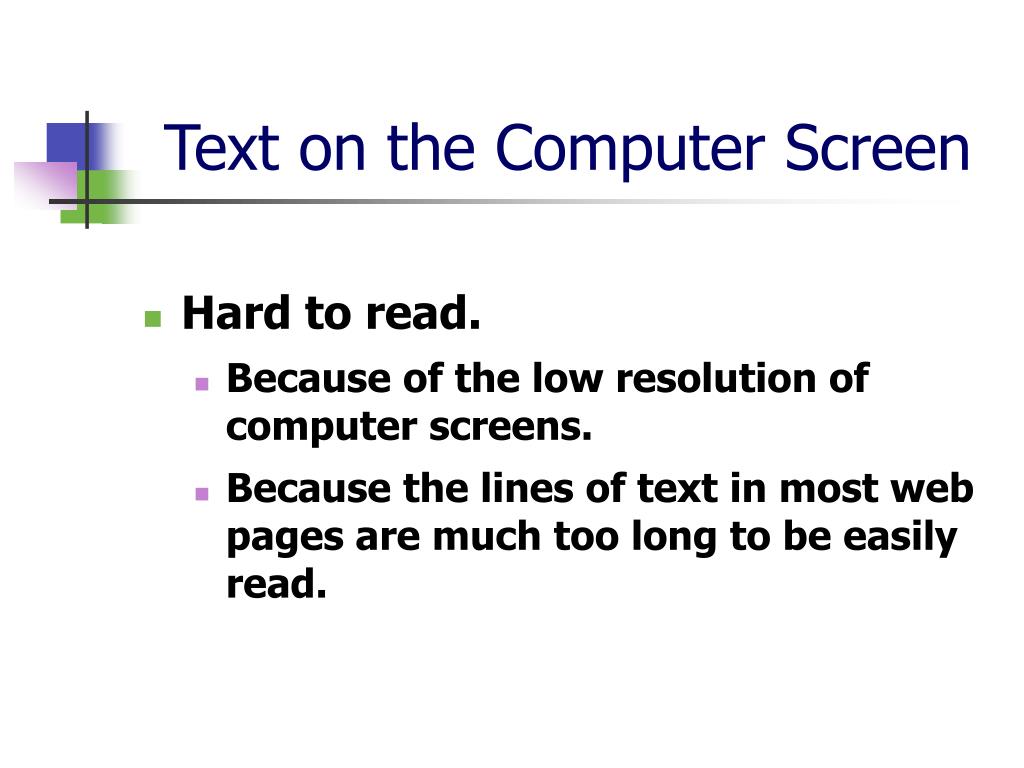 Text on the Computer Screen

- Hard to read.
  - Because of the low resolution of computer screens.
  - Because the lines of text in most web pages are much too long to be easily read.